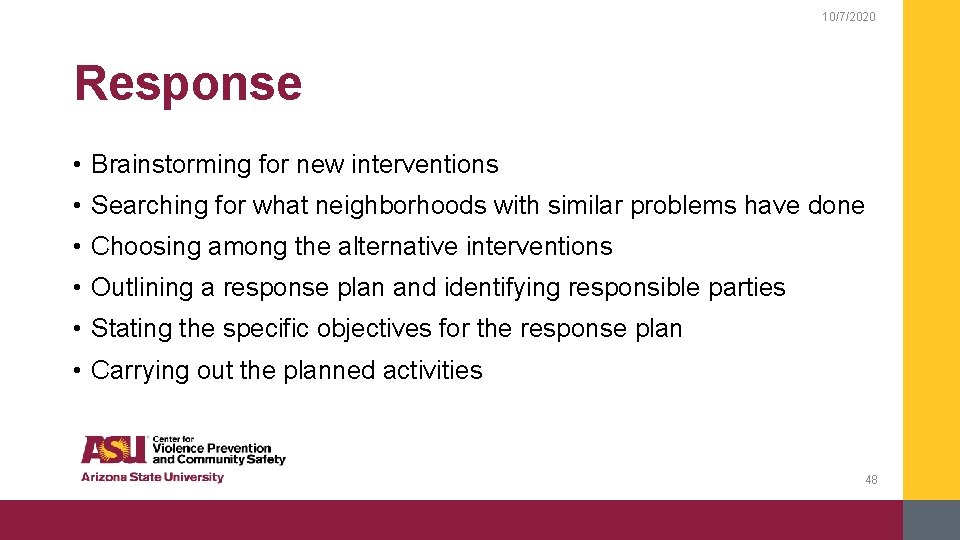 10/7/2020

Response

• Brainstorming for new interventions
• Searching for what neighborhoods with similar problems have done
• Choosing among the alternative interventions
• Outlining a response plan and identifying responsible parties
• Stating the specific objectives for the response plan
• Carrying out the planned activities

ASU Center for Violence Prevention and Community Safety
Arizona State University

48